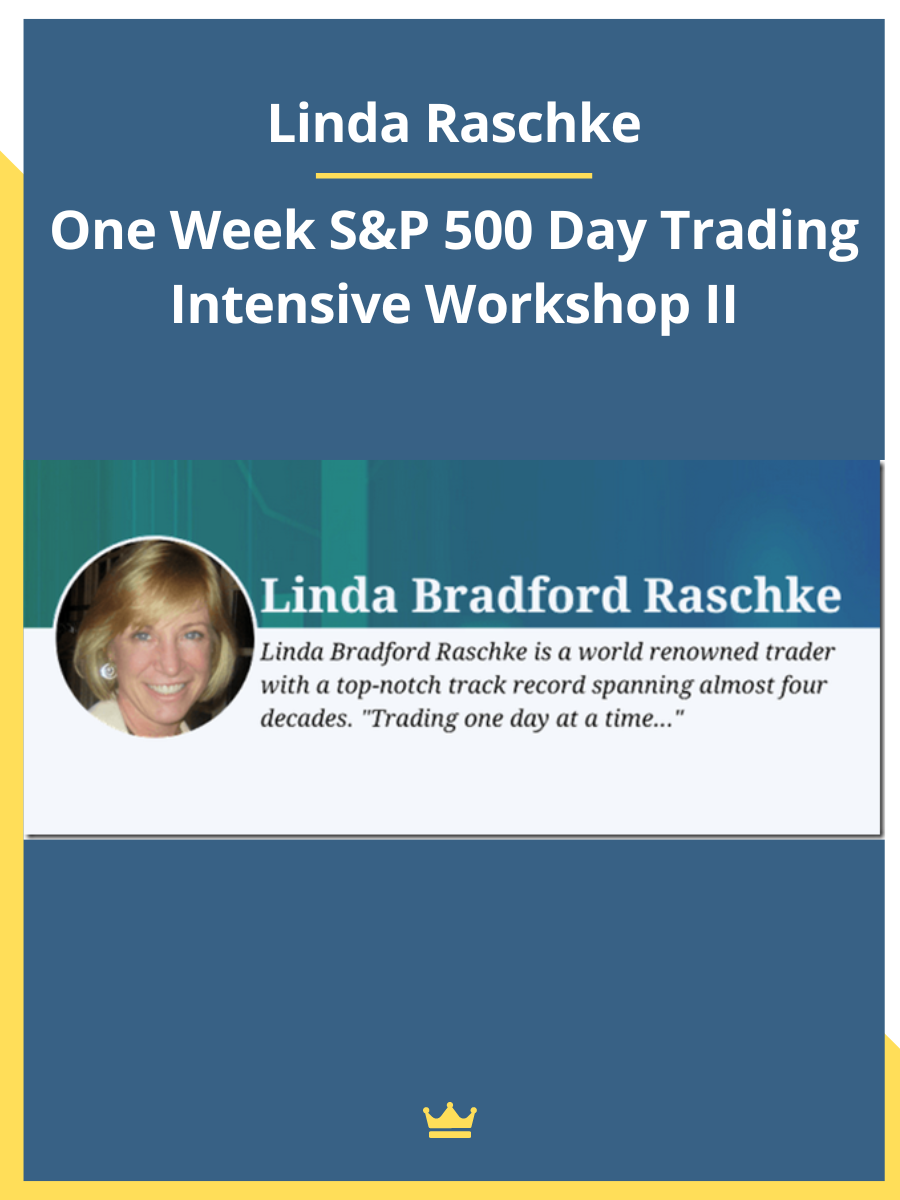 Linda Raschke

One Week S&P 500 Day Trading Intensive Workshop II

Linda Bradford Raschke

Linda Bradford Raschke is a world renowned trader with a top-notch track record spanning almost four decades. "Trading one day at a time..."